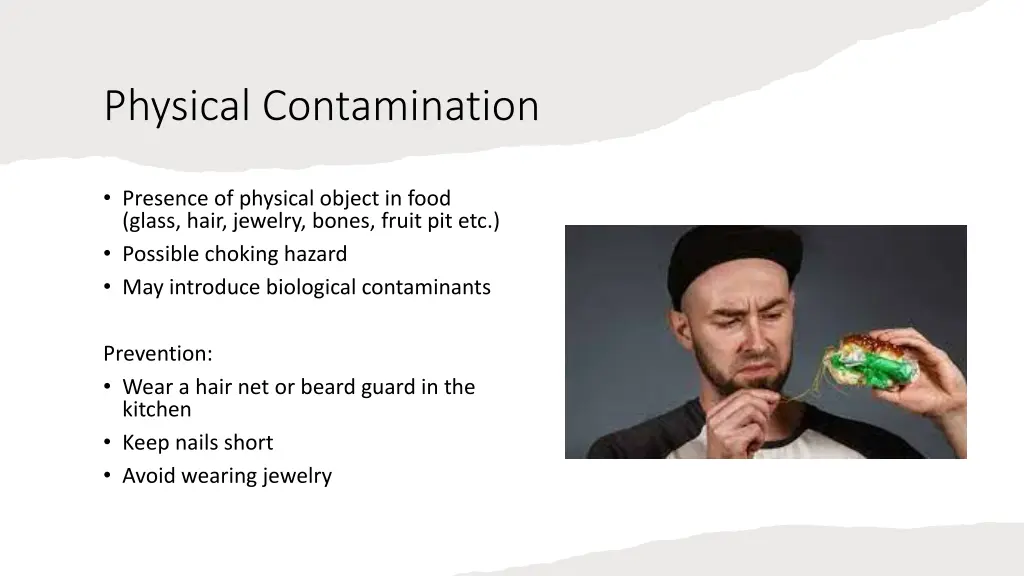 Physical Contamination

• Presence of physical object in food (glass, hair, jewelry, bones, fruit pit etc.)
• Possible choking hazard
• May introduce biological contaminants

Prevention:
• Wear a hair net or beard guard in the kitchen
• Keep nails short
• Avoid wearing jewelry